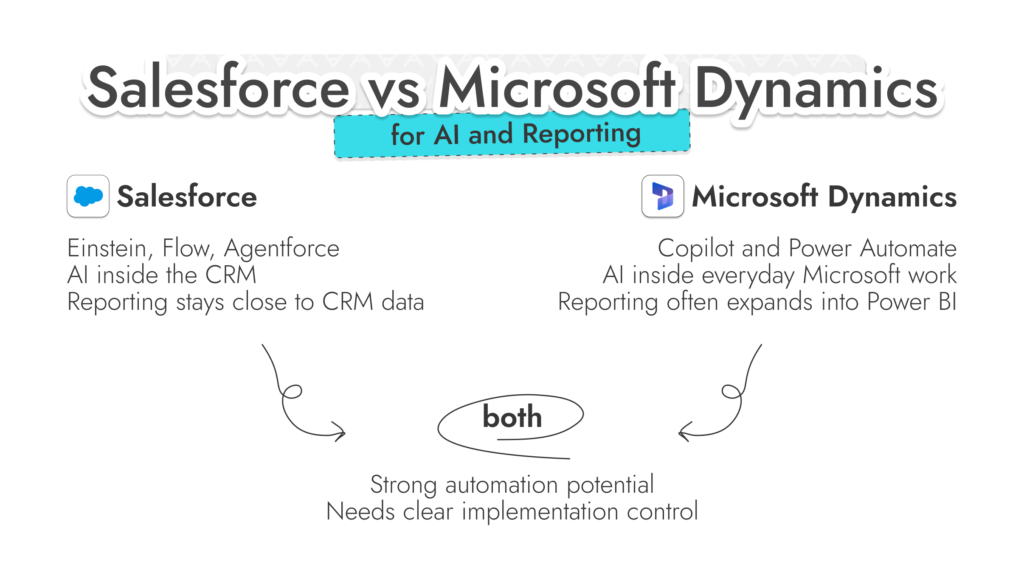 Salesforce vs Microsoft Dynamics
for AI and Reporting

Salesforce

Einstein, Flow, Agentforce
AI inside the CRM
Reporting stays close to CRM data

Microsoft Dynamics

Copilot and Power Automate
AI inside everyday Microsoft work
Reporting often expands into Power BI

both

Strong automation potential
Needs clear implementation control